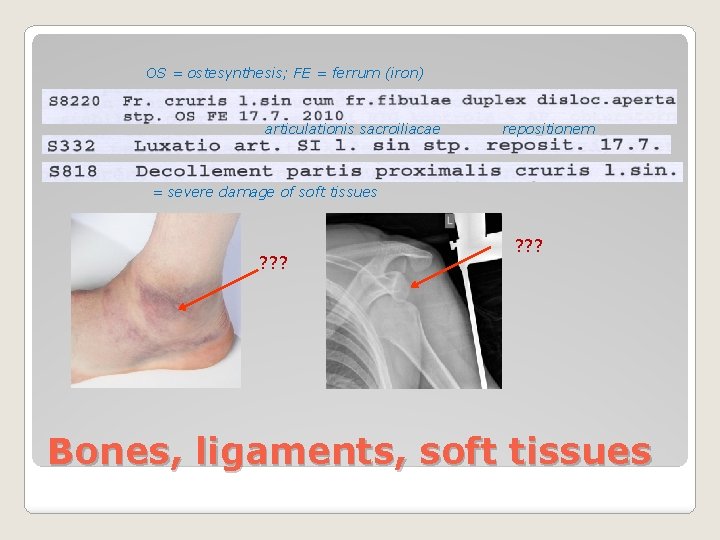 OS = ostesynthesis; FE = ferrum (iron)

S8220 Fr. cruris l.sin cum fr.fibulae duplex disloc.aperta stp. OS FE 17.7. 2010

articulationis sacroiliacae repositionem

S332 Luxatio art. SI l. sin stp. reposit. 17.7.

S818 Decollement partis proximalis cruris l.sin.

= severe damage of soft tissues

???

L

???

Bones, ligaments, soft tissues